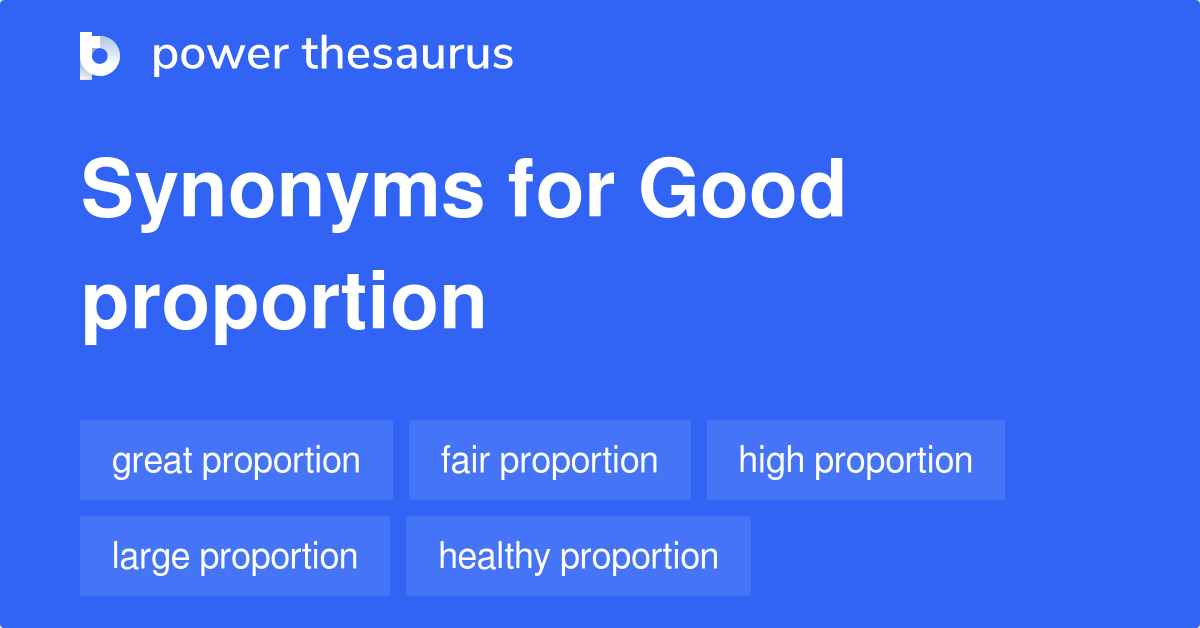 power thesaurus

Synonyms for Good proportion

great proportion
fair proportion
high proportion
large proportion
healthy proportion